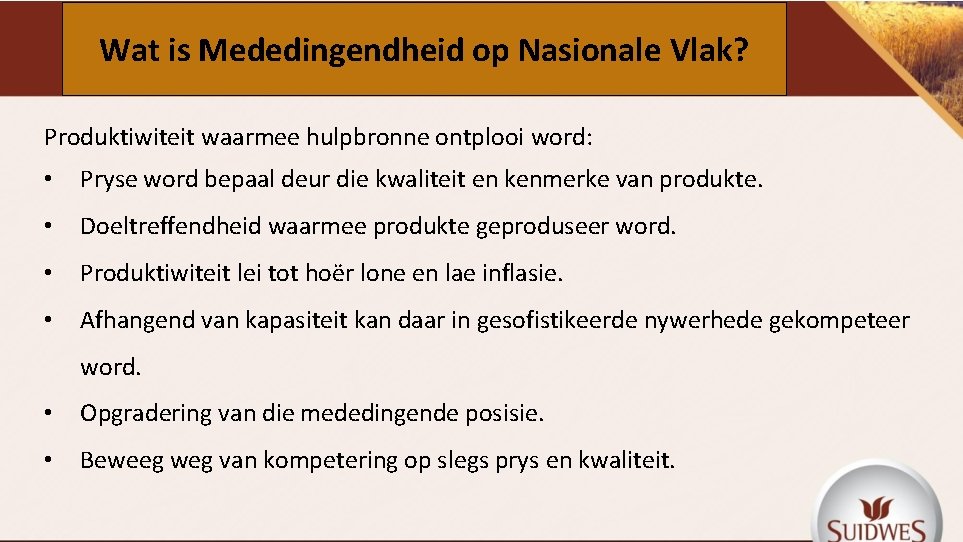 Wat is Mededingendheid op Nasionale Vlak?

Produktiwiteit waarmee hulpbronne ontplooi word:

• Pryse word bepaal deur die kwaliteit en kenmerke van produkte.

• Doeltreffendheid waarmee produkte geproduseer word.

• Produktiwiteit lei tot hoër lone en lae inflasie.

• Afhangend van kapasiteit kan daar in gesofistikeerde nywerhede gekompeteer word.

• Opgradering van die mededingende posisie.

• Beweeg weg van kompetering op slegs prys en kwaliteit.

SUIDWES